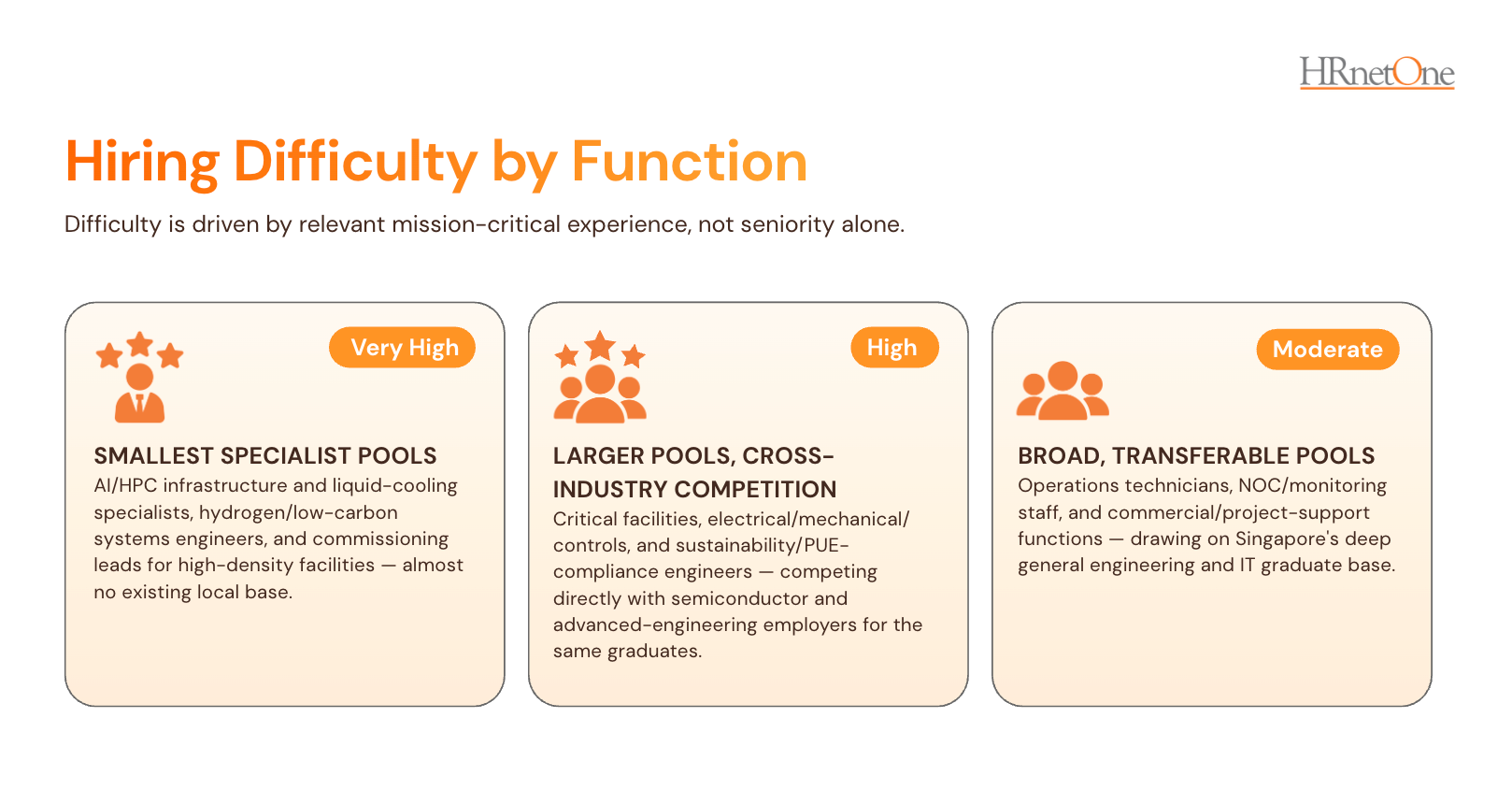 HRnetOne

Hiring Difficulty by Function

Difficulty is driven by relevant mission-critical experience, not seniority alone.

Very High

SMALLEST SPECIALIST POOLS

AI/HPC infrastructure and liquid-cooling specialists, hydrogen/low-carbon systems engineers, and commissioning leads for high-density facilities — almost no existing local base.

High

LARGER POOLS, CROSS-INDUSTRY COMPETITION

Critical facilities, electrical/mechanical/controls, and sustainability/PUE-compliance engineers — competing directly with semiconductor and advanced-engineering employers for the same graduates.

Moderate

BROAD, TRANSFERABLE POOLS

Operations technicians, NOC/monitoring staff, and commercial/project-support functions — drawing on Singapore's deep general engineering and IT graduate base.